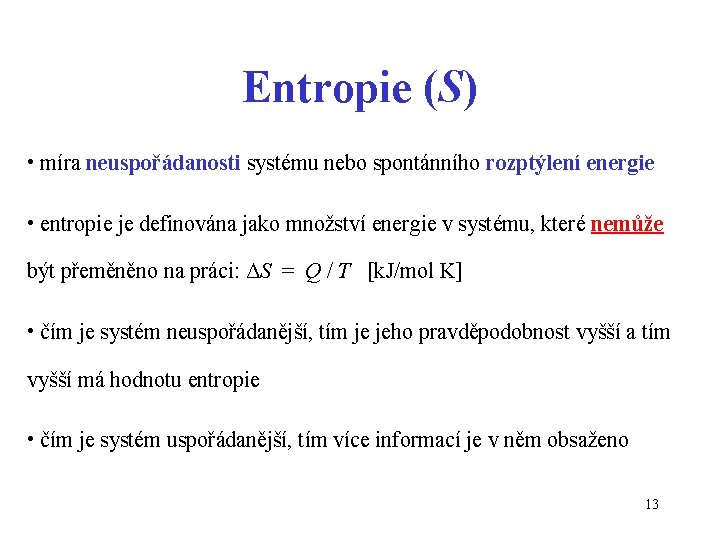 Entropie ($S$)

• míra neuspořádanosti systému nebo spontánního rozptýlení energie

• entropie je definována jako množství energie v systému, které nemůže být přeměněno na práci: $\Delta S = Q / T$ [kJ/mol K]

• čím je systém neuspořádanější, tím je jeho pravděpodobnost vyšší a tím vyšší má hodnotu entropie

• čím je systém uspořádanější, tím více informací je v něm obsaženo

13